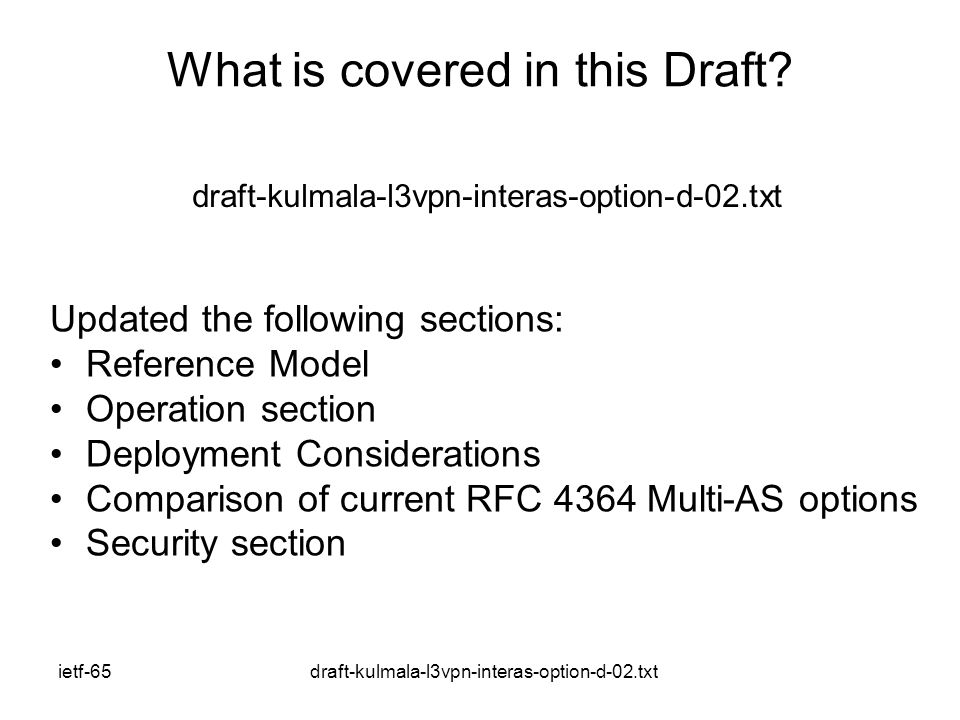 What is covered in this Draft?

draft-kulmala-l3vpn-interas-option-d-02.txt

Updated the following sections:
• Reference Model
• Operation section
• Deployment Considerations
• Comparison of current RFC 4364 Multi-AS options
• Security section

ietf-65

draft-kulmala-l3vpn-interas-option-d-02.txt